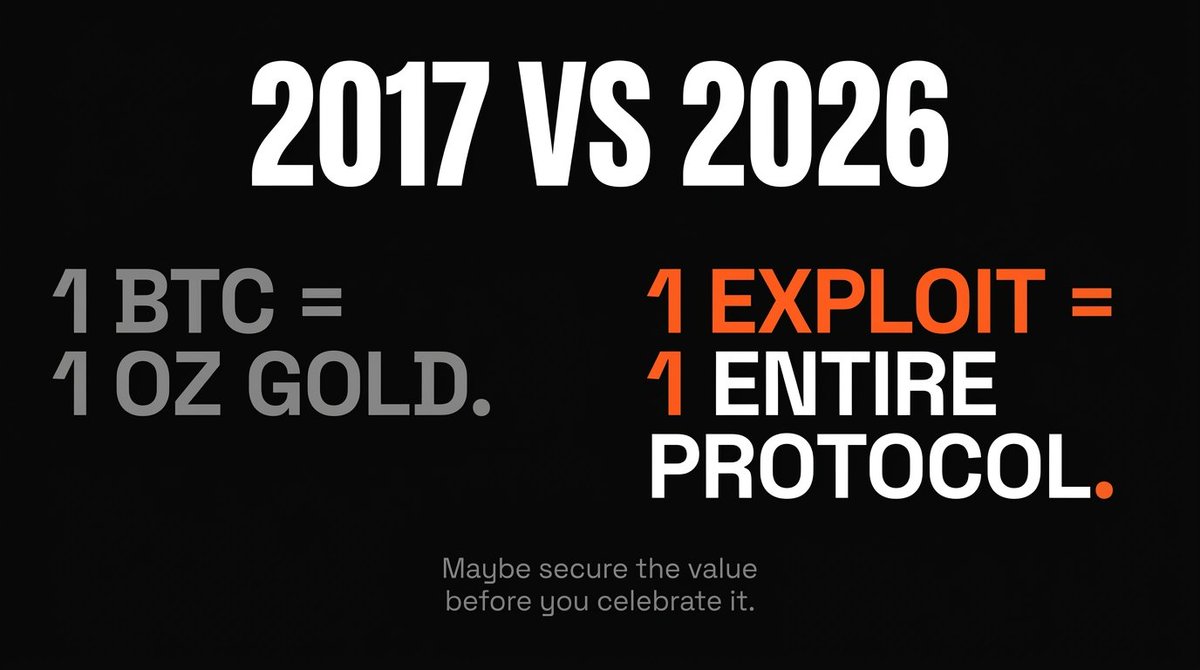 2017 VS 2026

1 BTC =
1 OZ GOLD.

1 EXPLOIT =
1 ENTIRE
PROTOCOL.

Maybe secure the value
before you celebrate it.